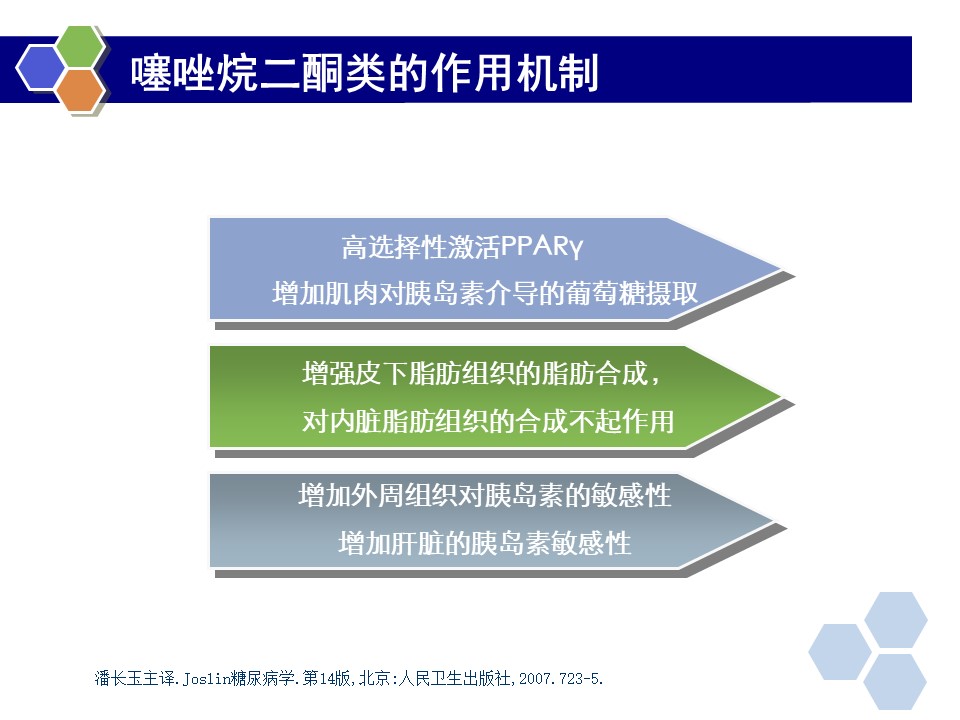 噻唑烷二酮类的作用机制

高选择性激活PPARγ
增加肌肉对胰岛素介导的葡萄糖摄取

增强皮下脂肪组织的脂肪合成，
对内脏脂肪组织的合成不起作用

增加外周组织对胰岛素的敏感性
增加肝脏的胰岛素敏感性

潘长玉主译.Joslin糖尿病学.第14版,北京:人民卫生出版社,2007.723-5.